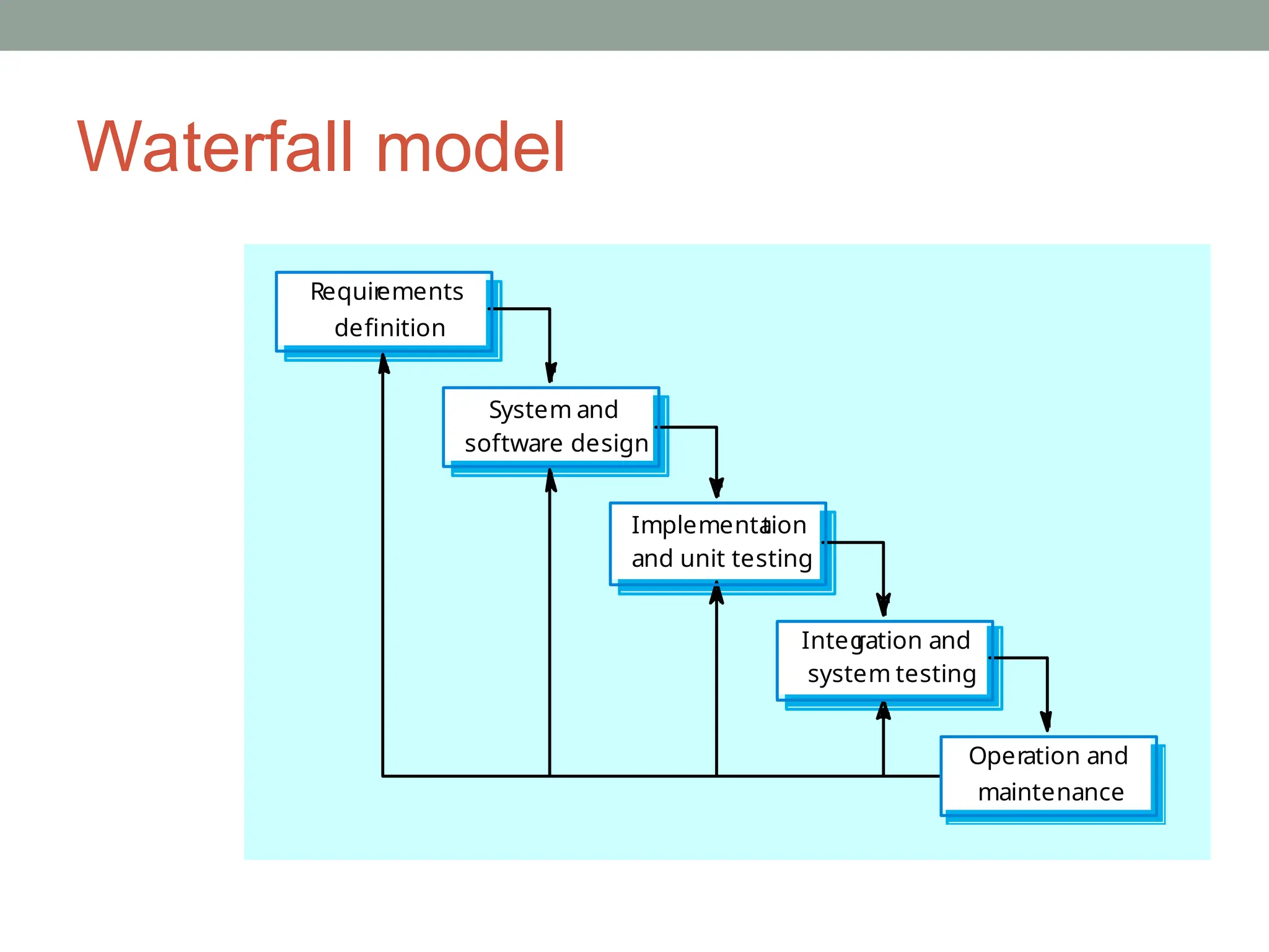 Waterfall model

Requirements definition

System and software design

Implementation and unit testing

Integration and system testing

Operation and maintenance